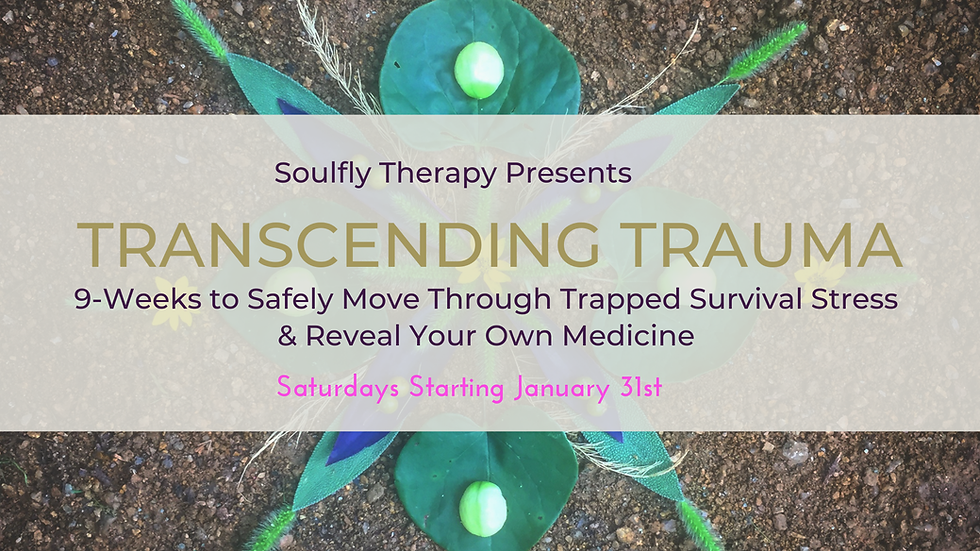 Soulfly Therapy Presents

TRANSCENDING TRAUMA

9-Weeks to Safely Move Through Trapped Survival Stress & Reveal Your Own Medicine

Saturdays Starting January 31st